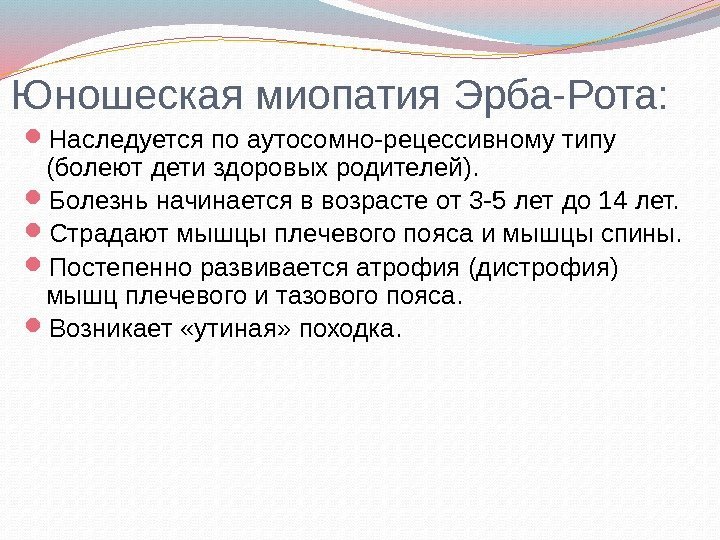 Юношеская миопатия Эрба-Рота:

Наследуется по аутосомно-рецессивному типу (болеют дети здоровых родителей).

Болезнь начинается в возрасте от 3-5 лет до 14 лет.

Страдают мышцы плечевого пояса и мышцы спины.

Постепенно развивается атрофия (дистрофия) мышц плечевого и тазового пояса.

Возникает «утиная» походка.